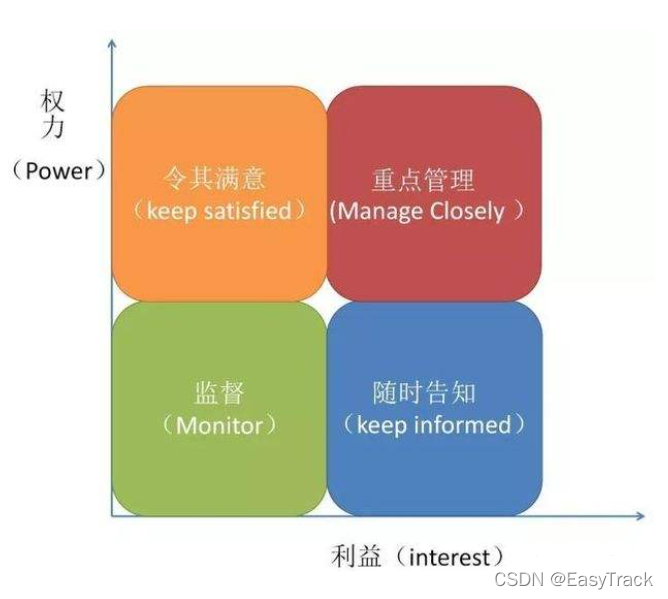 权力
（Power）

令其满意
（keep satisfied）

重点管理
(Manage Closely )

监督
（Monitor）

随时告知
（keep informed）

利益（interest）

CSDN @EasyTrack